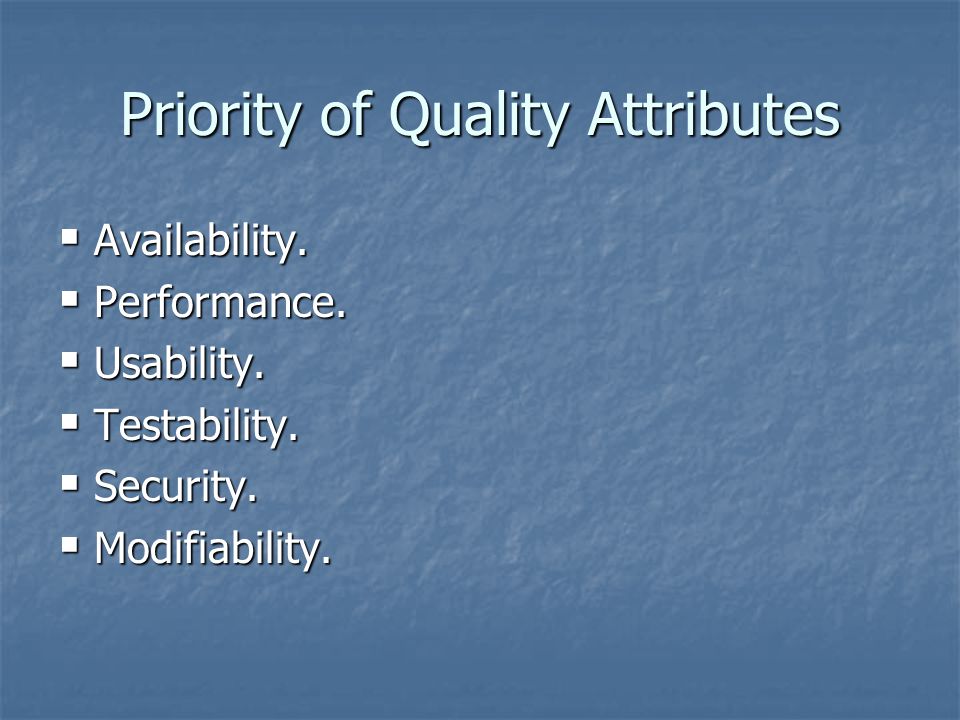 Priority of Quality Attributes

- Availability.
- Performance.
- Usability.
- Testability.
- Security.
- Modifiability.